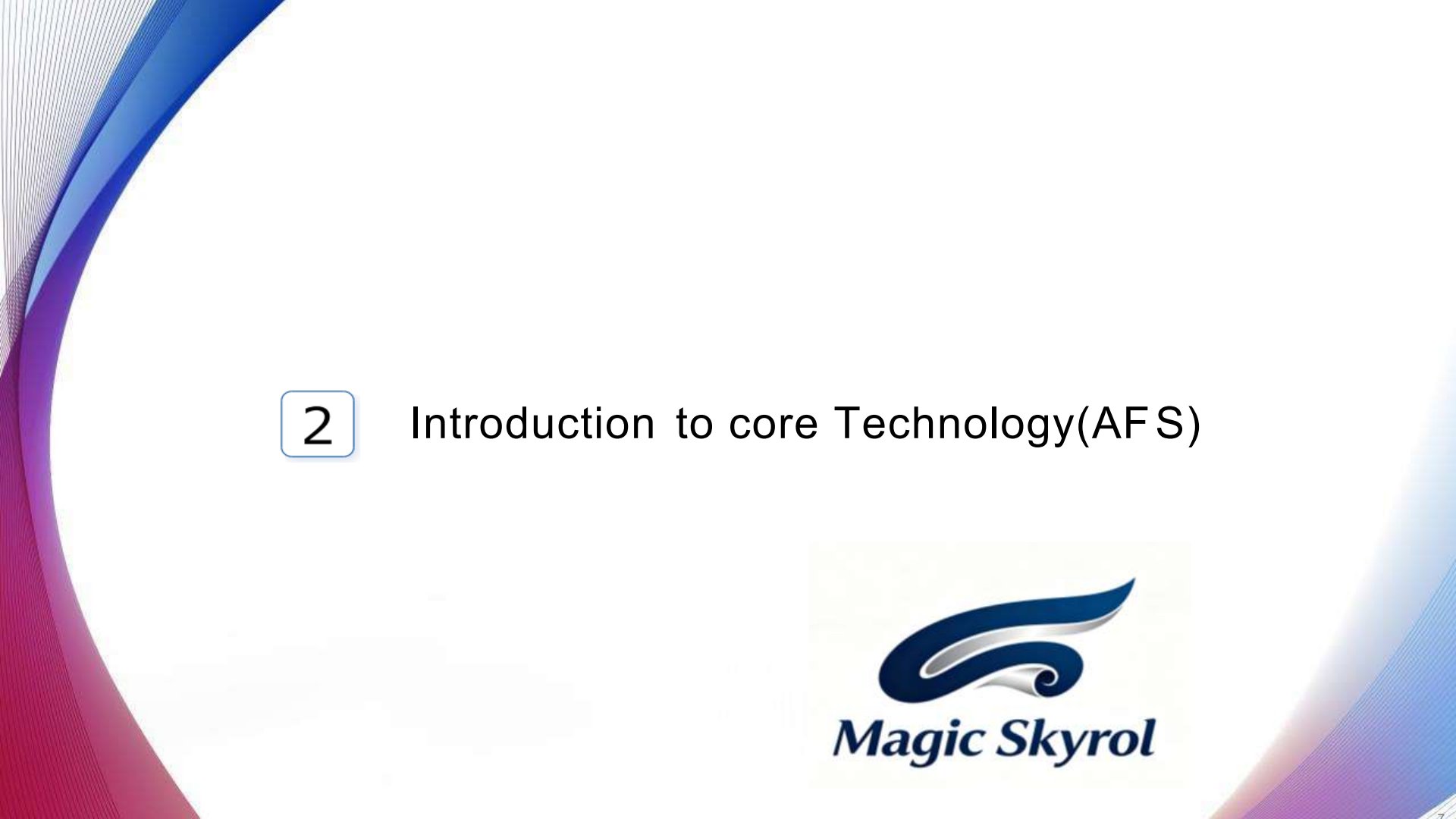 2

Introduction to core Technology(AFS)

Magic Skyrol